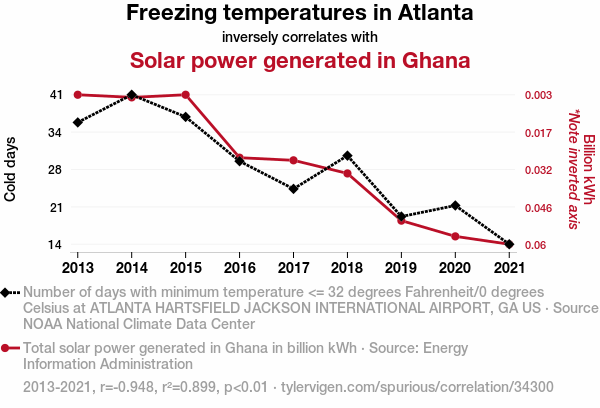 Freezing temperatures in Atlanta

inversely correlates with

Solar power generated in Ghana

Cold days

41
34
28
21
14

0.003
0.017
0.032
0.046
0.06

Billion kWh
*Note inverted axis

2013 2014 2015 2016 2017 2018 2019 2020 2021

Number of days with minimum temperature <= 32 degrees Fahrenheit/0 degrees Celsius at ATLANTA HARTSFIELD JACKSON INTERNATIONAL AIRPORT, GA US · Source NOAA National Climate Data Center

Total solar power generated in Ghana in billion kWh · Source: Energy Information Administration

2013-2021, r=-0.948, r²=0.899, p<0.01 · tylervigen.com/spurious/correlation/34300